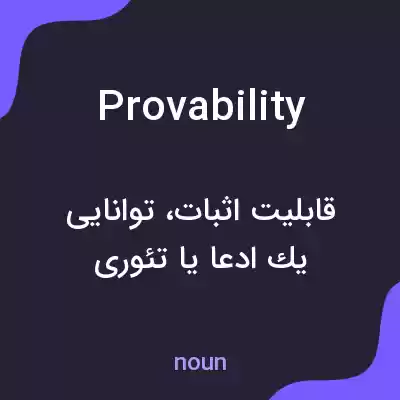 Provability

قابلیت اثبات، توانایی یك ادعا یا تئوری

noun